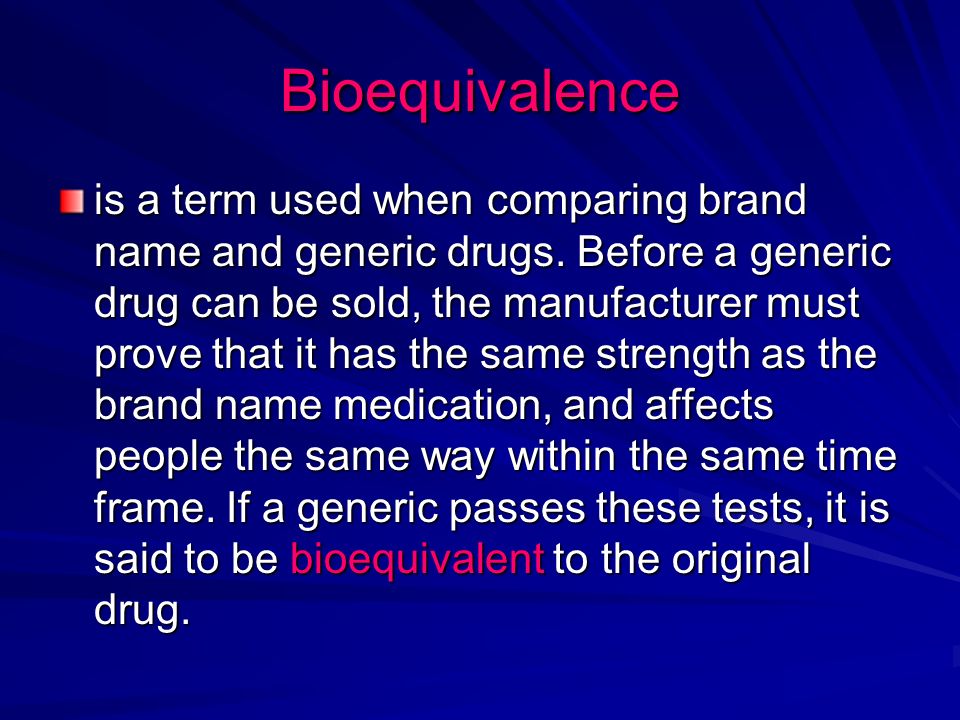 Bioequivalence

is a term used when comparing brand name and generic drugs. Before a generic drug can be sold, the manufacturer must prove that it has the same strength as the brand name medication, and affects people the same way within the same time frame. If a generic passes these tests, it is said to be bioequivalent to the original drug.